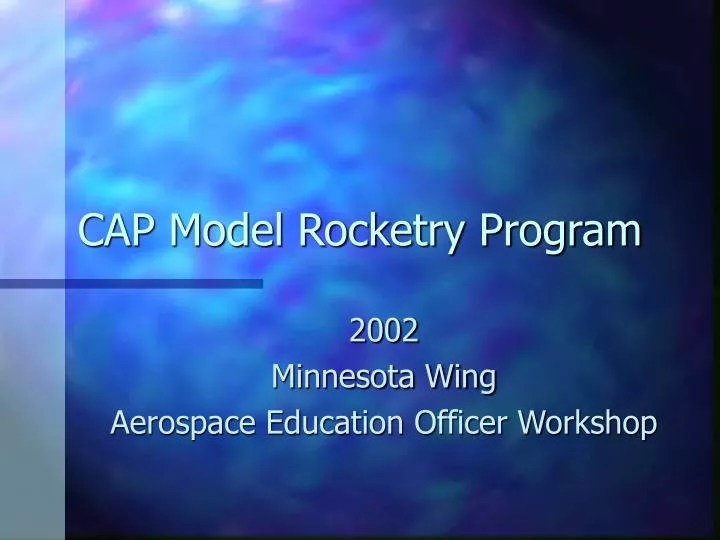 CAP Model Rocketry Program

2002
Minnesota Wing
Aerospace Education Officer Workshop